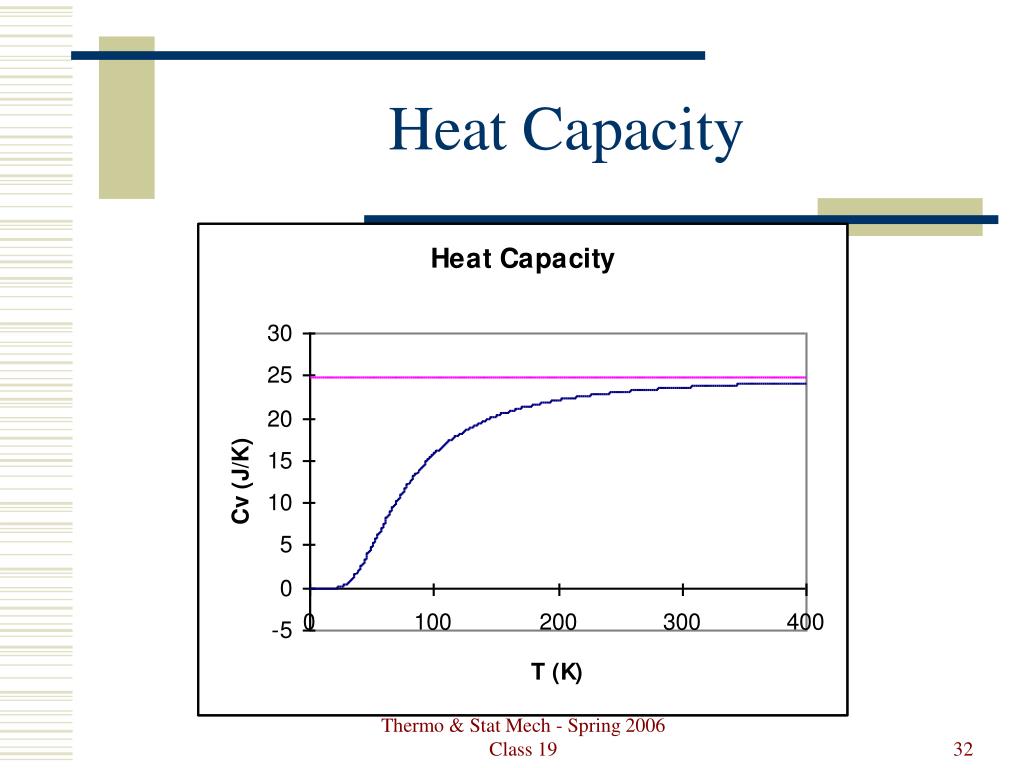 Heat Capacity

Heat Capacity

30
25
20
15
10
5
0
-5

Cv (J/K)

0
100
200
300
400

T (K)

Thermo & Stat Mech - Spring 2006
Class 19

32